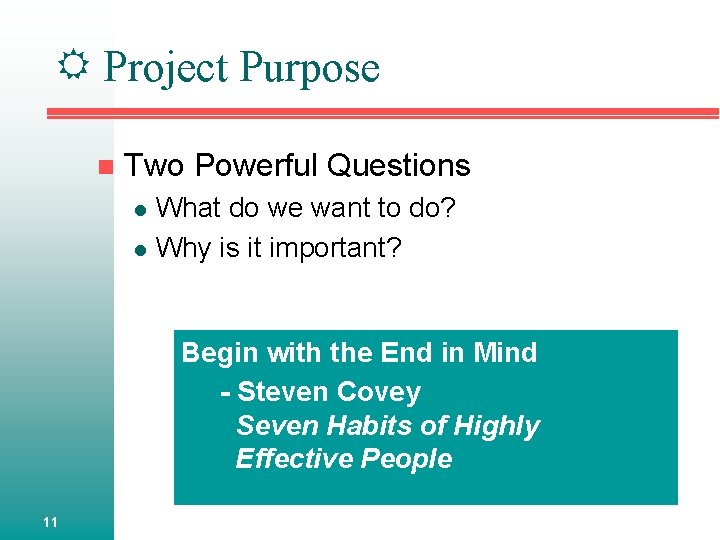 Project Purpose

Two Powerful Questions
What do we want to do?
Why is it important?

Begin with the End in Mind
- Steven Covey
Seven Habits of Highly Effective People

11